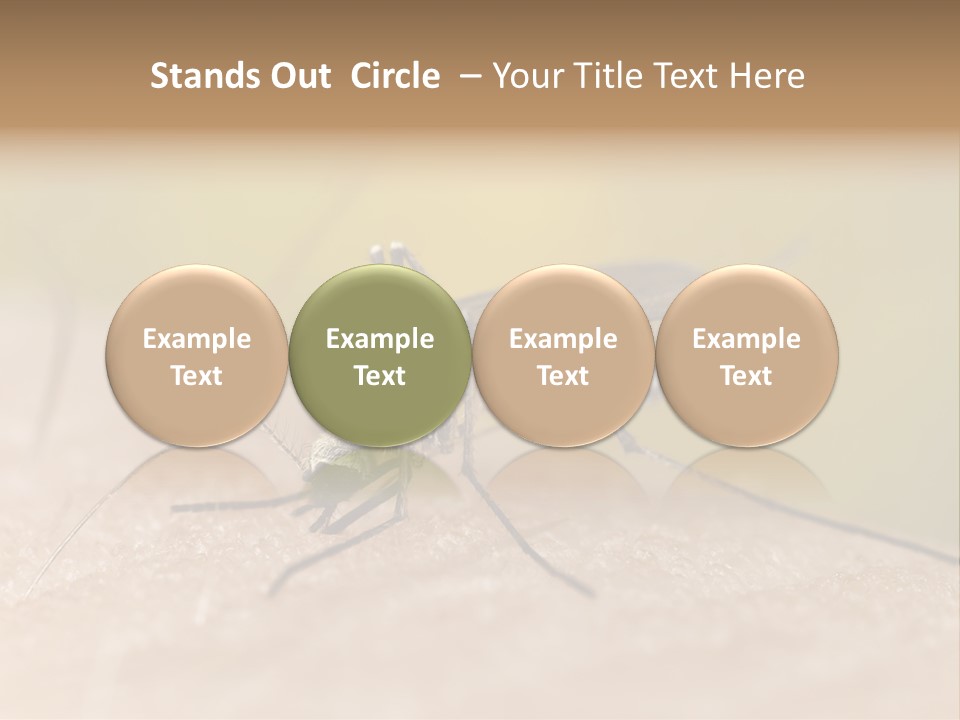 Stands Out Circle – Your Title Text Here

Example Text

Example Text

Example Text

Example Text